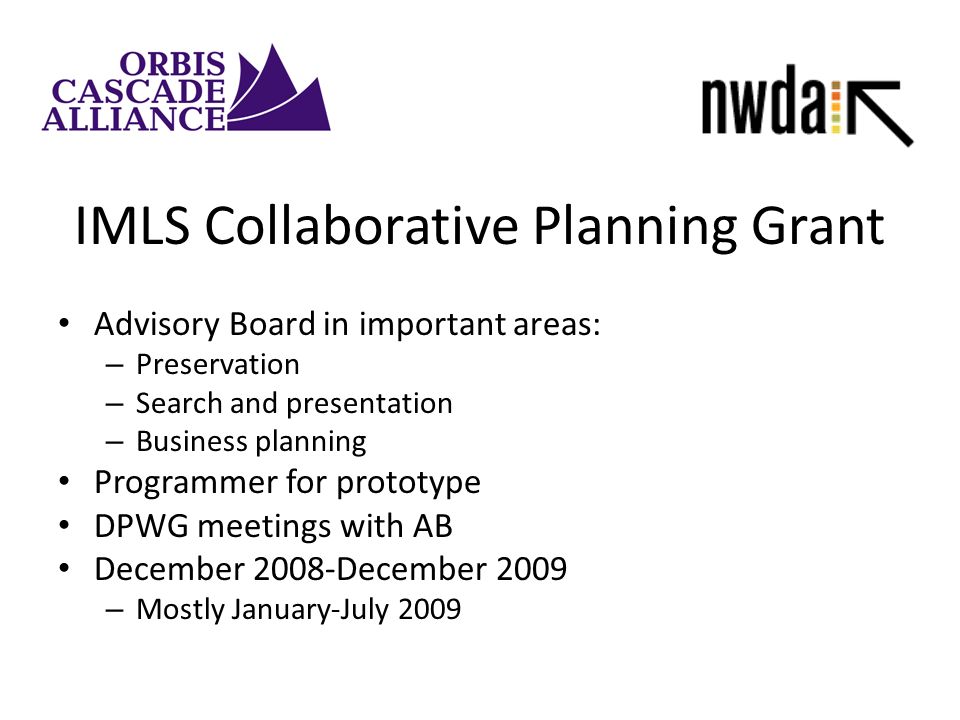 ORBIS CASCADE ALLIANCE

nwda

IMLS Collaborative Planning Grant

• Advisory Board in important areas:
– Preservation
– Search and presentation
– Business planning
• Programmer for prototype
• DPWG meetings with AB
• December 2008-December 2009
– Mostly January-July 2009